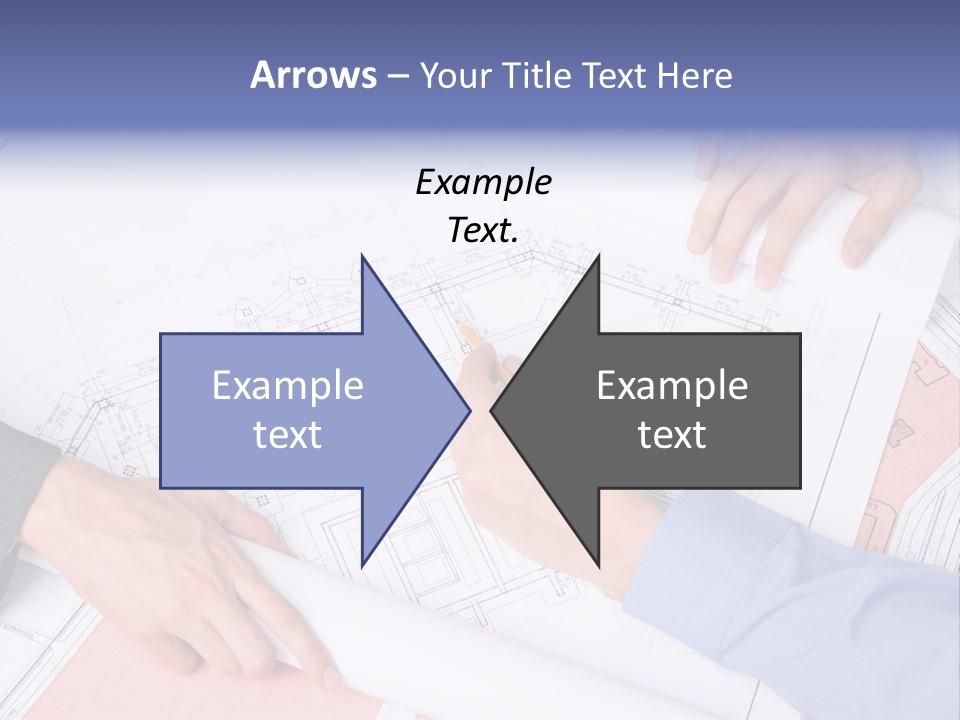 Arrows – Your Title Text Here

Example Text.

Example text

Example text